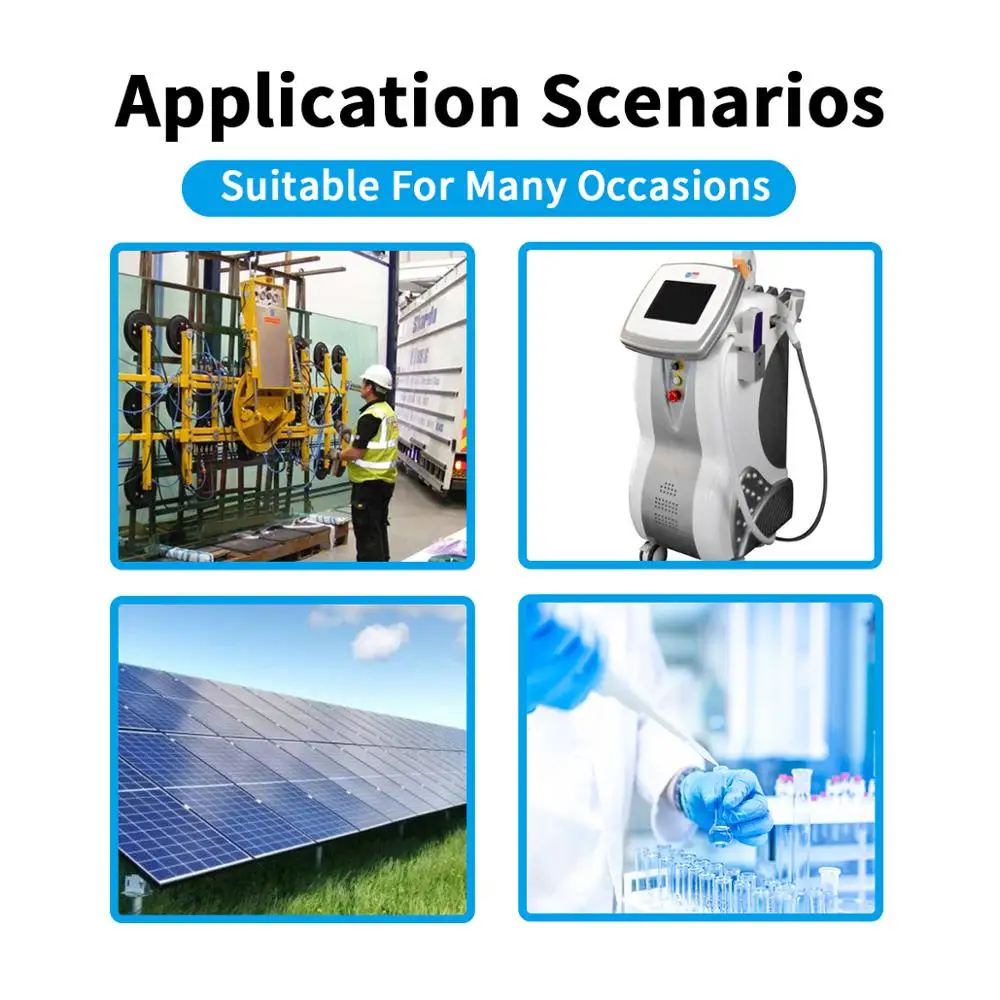 Application Scenarios

Suitable For Many Occasions